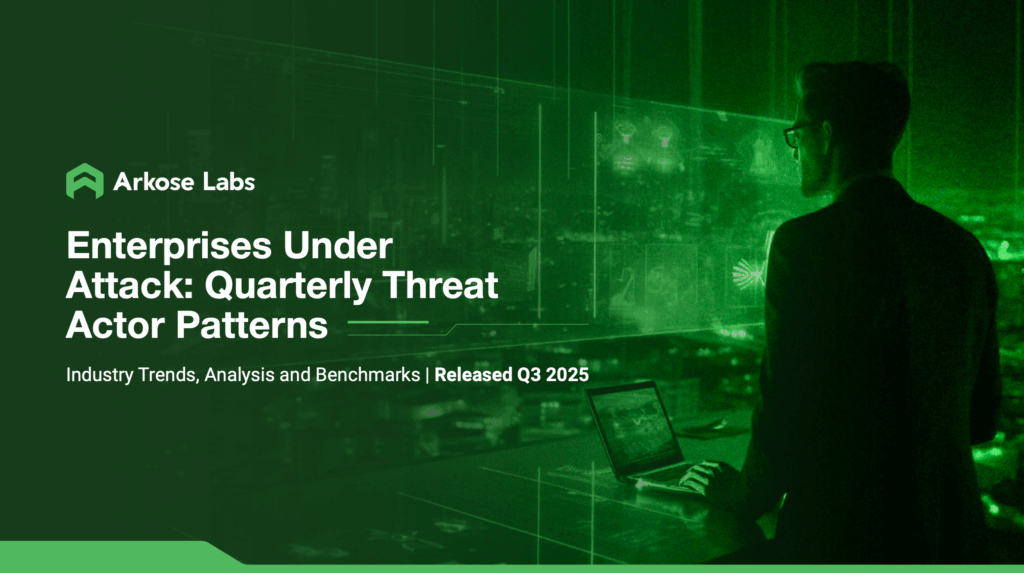 Arkose Labs

Enterprises Under Attack: Quarterly Threat Actor Patterns

Industry Trends, Analysis and Benchmarks | Released Q3 2025